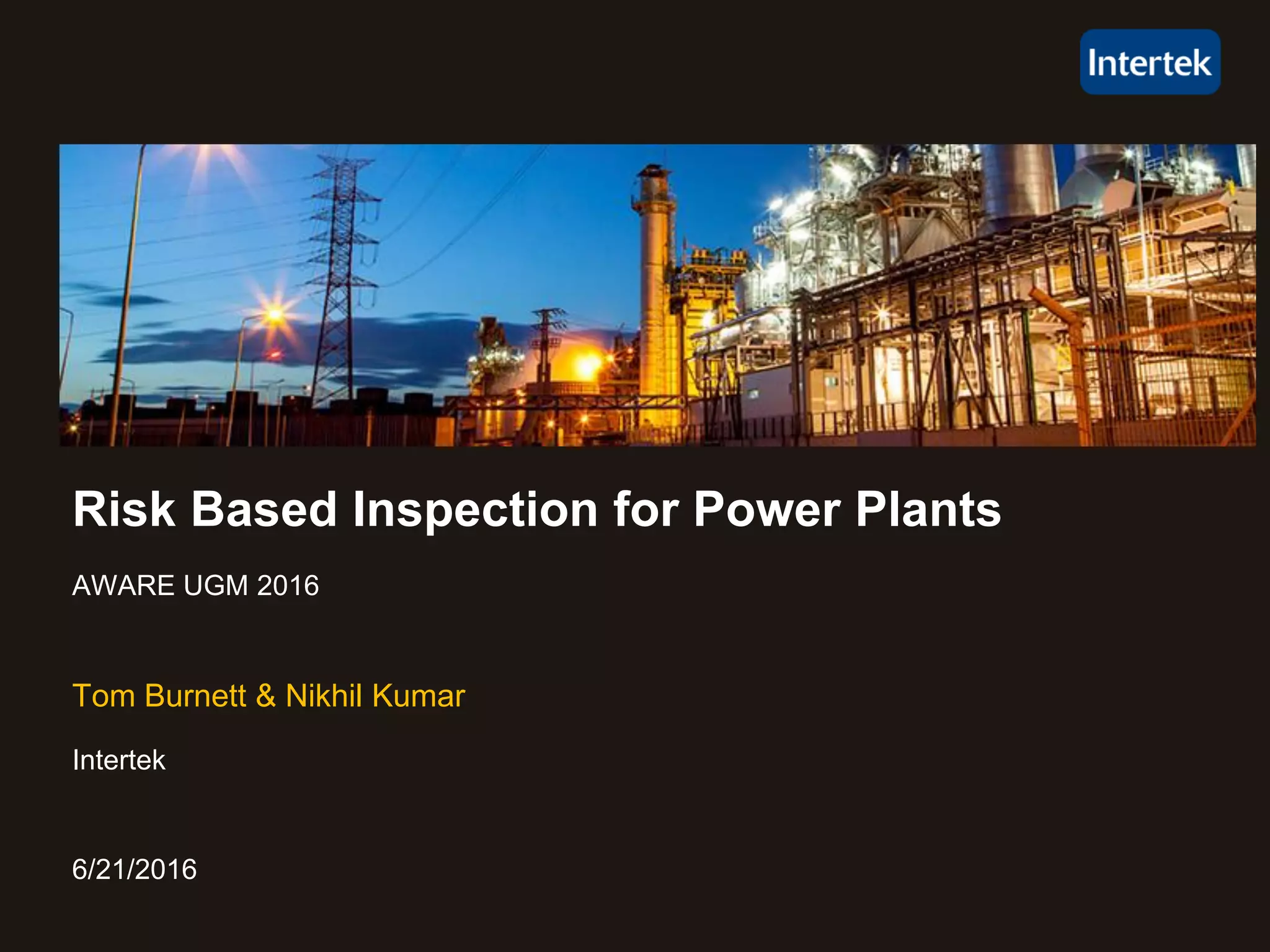 Intertek

Risk Based Inspection for Power Plants

AWARE UGM 2016

Tom Burnett & Nikhil Kumar

Intertek

6/21/2016